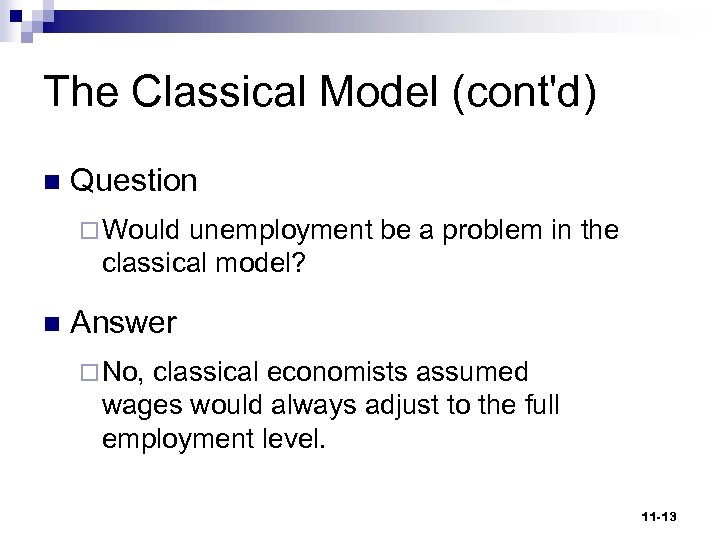 The Classical Model (cont'd)

Question

Would unemployment be a problem in the classical model?

Answer

No, classical economists assumed wages would always adjust to the full employment level.

11-13